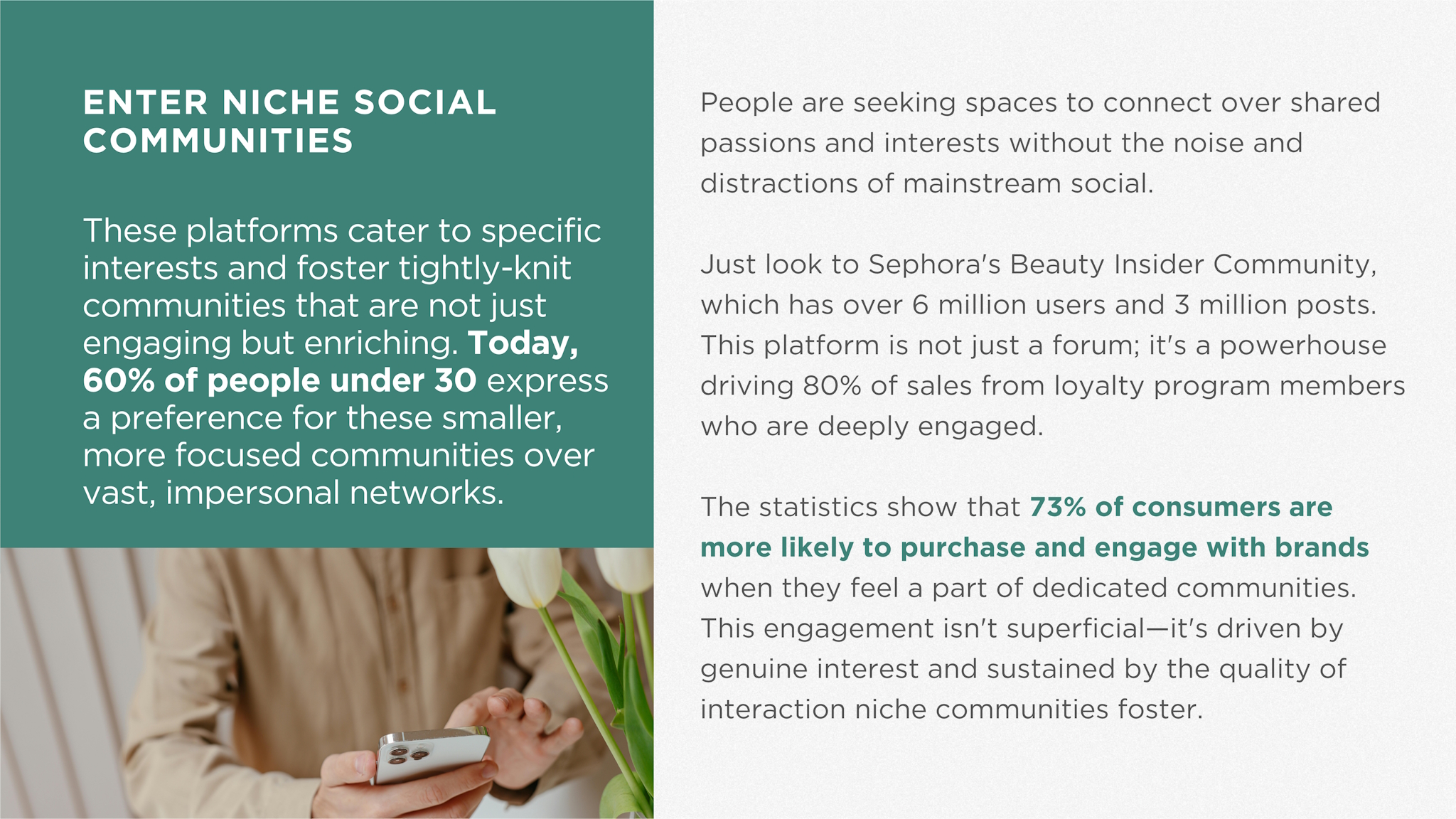 ENTER NICHE SOCIAL COMMUNITIES

These platforms cater to specific interests and foster tightly-knit communities that are not just engaging but enriching. Today, 60% of people under 30 express a preference for these smaller, more focused communities over vast, impersonal networks.

People are seeking spaces to connect over shared passions and interests without the noise and distractions of mainstream social.

Just look to Sephora's Beauty Insider Community, which has over 6 million users and 3 million posts. This platform is not just a forum; it's a powerhouse driving 80% of sales from loyalty program members who are deeply engaged.

The statistics show that 73% of consumers are more likely to purchase and engage with brands when they feel a part of dedicated communities. This engagement isn't superficial—it's driven by genuine interest and sustained by the quality of interaction niche communities foster.